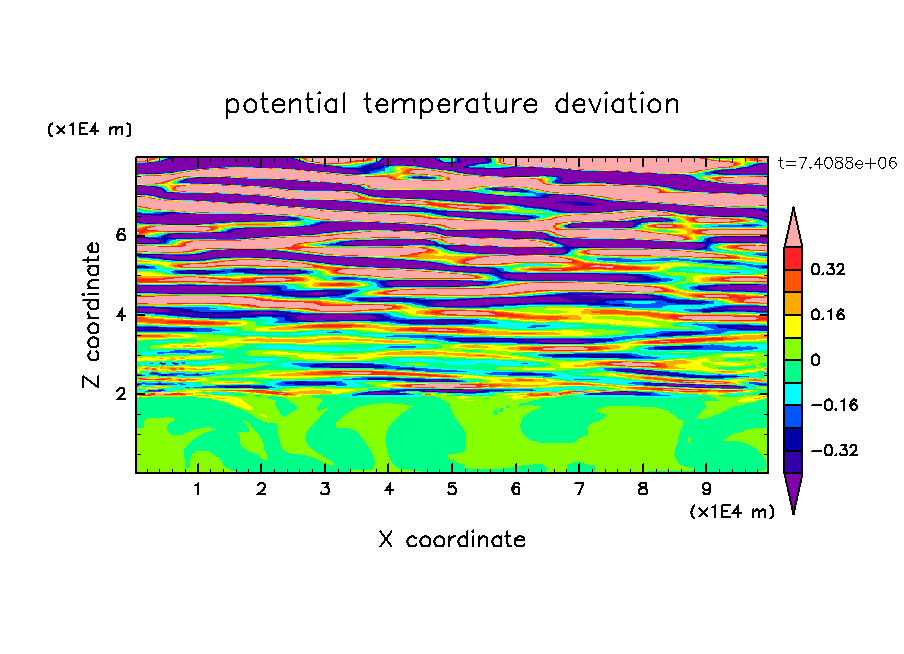 potential temperature deviation

(x1E4 m)

t=7.4088e+06

Z coordinate

6

4

2

0.32

0.16

0

−0.16

−0.32

1 2 3 4 5 6 7 8 9

(x1E4 m)

X coordinate